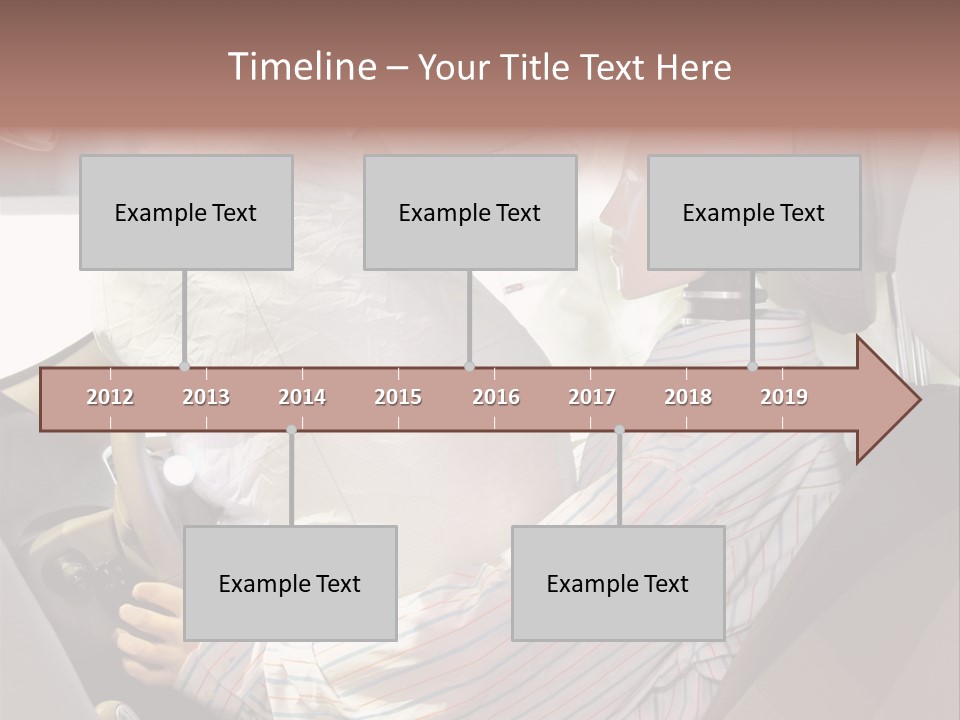 Timeline – Your Title Text Here

Example Text

Example Text

Example Text

2012 2013 2014 2015 2016 2017 2018 2019

Example Text

Example Text